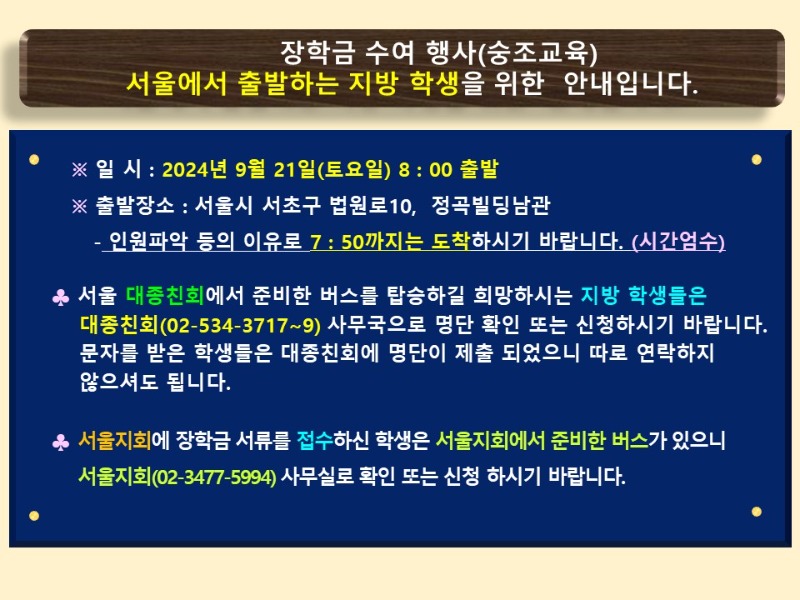 장학금 수여 행사(숭조교육)
서울에서 출발하는 지방 학생을 위한 안내입니다.

※ 일 시 : 2024년 9월 21일(토요일) 8 : 00 출발

※ 출발장소 : 서울시 서초구 법원로10, 정곡빌딩남관

- 인원파악 등의 이유로 7 : 50까지는 도착하시기 바랍니다. (시간엄수)

♣ 서울 대종친회에서 준비한 버스를 탑승하길 희망하시는 지방 학생들은 대종친회(02-534-3717~9) 사무국으로 명단 확인 또는 신청하시기 바랍니다. 문자를 받은 학생들은 대종친회에 명단이 제출 되었으니 따로 연락하지 않으셔도 됩니다.

♣ 서울지회에 장학금 서류를 접수하신 학생은 서울지회에서 준비한 버스가 있으니 서울지회(02-3477-5994) 사무실로 확인 또는 신청 하시기 바랍니다.